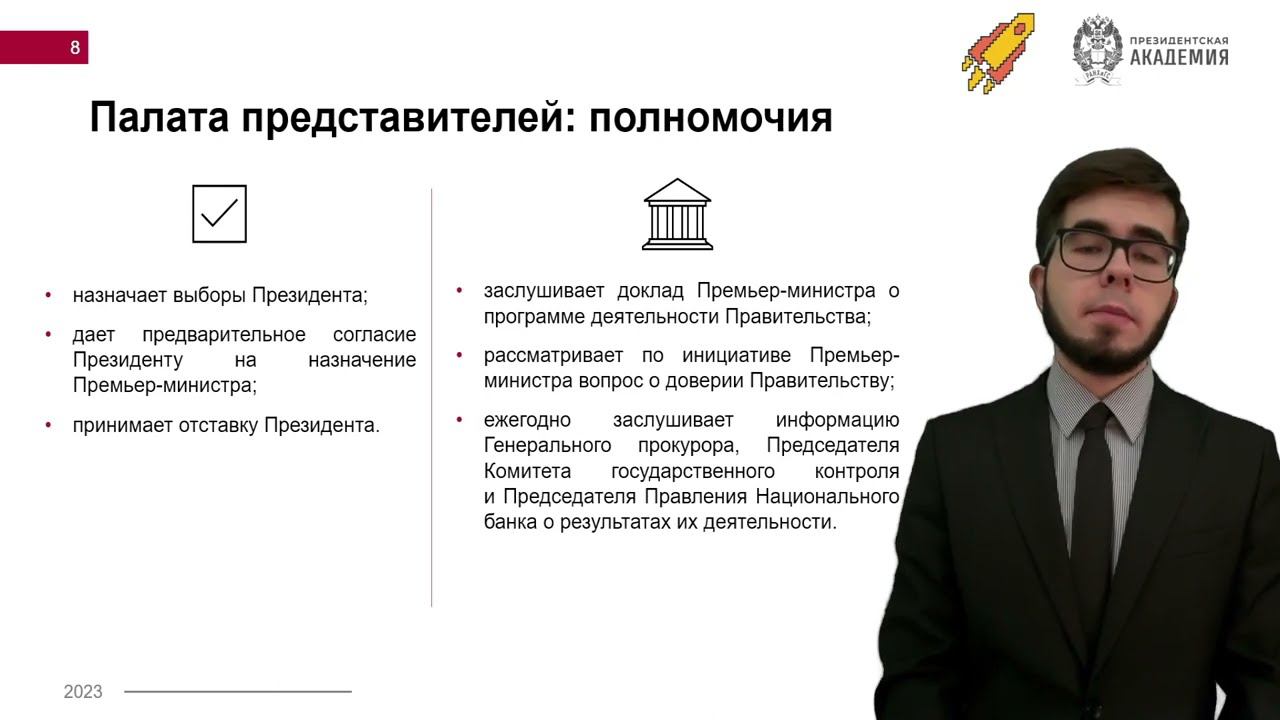 8

ПРЕЗИДЕНТСКАЯ АКАДЕМИЯ

РАНХиГС

Палата представителей: полномочия

• назначает выборы Президента;
• дает предварительное согласие Президенту на назначение Премьер-министра;
• принимает отставку Президента.

• заслушивает доклад Премьер-министра о программе деятельности Правительства;
• рассматривает по инициативе Премьер-министра вопрос о доверии Правительству;
• ежегодно заслушивает информацию Генерального прокурора, Председателя Комитета государственного контроля и Председателя Правления Национального банка о результатах их деятельности.

2023